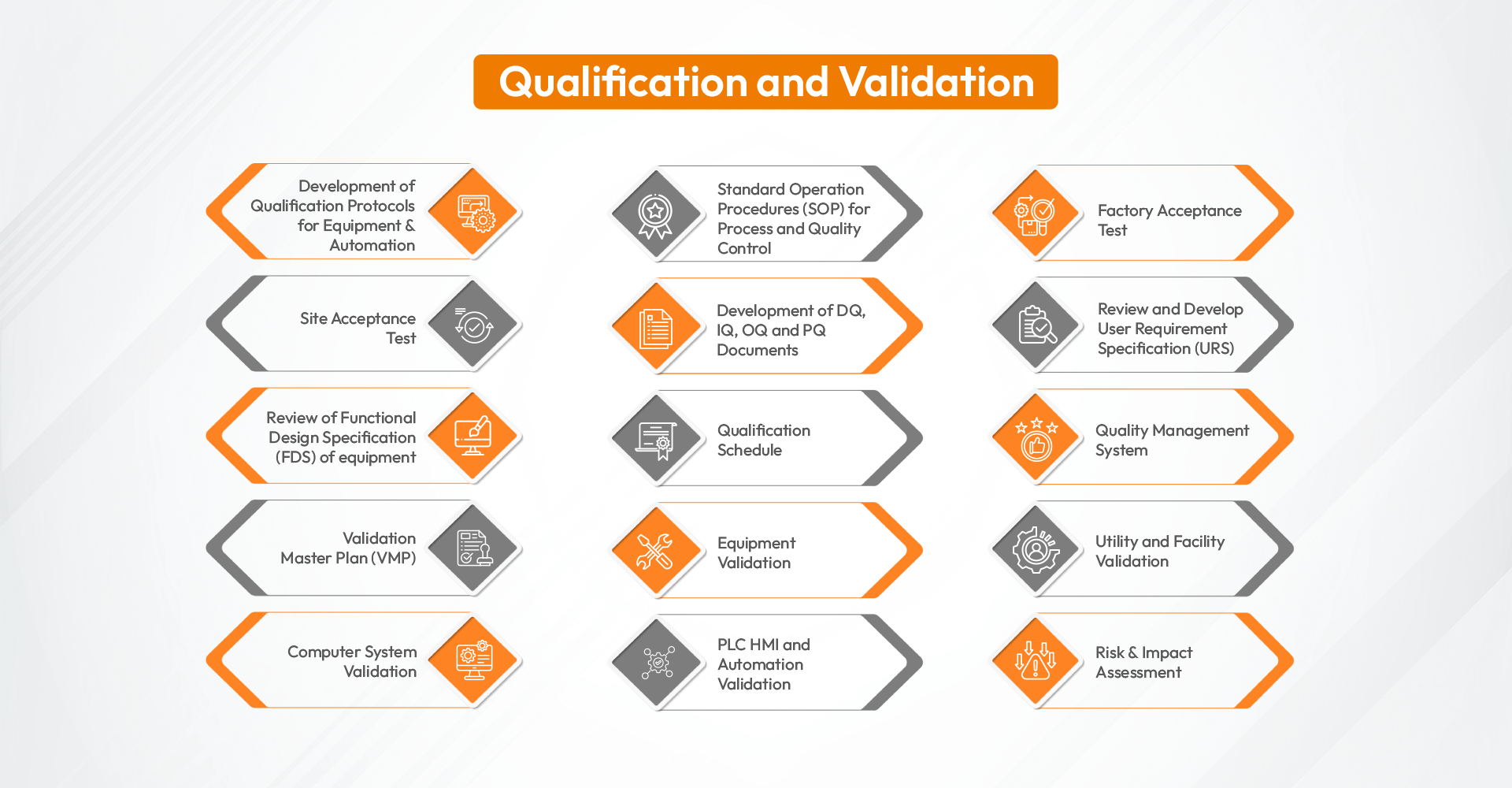 Qualification and Validation

Development of Qualification Protocols for Equipment & Automation

Site Acceptance Test

Review of Functional Design Specification (FDS) of equipment

Validation Master Plan (VMP)

Computer System Validation

Standard Operation Procedures (SOP) for Process and Quality Control

Development of DQ, IQ, OQ and PQ Documents

Qualification Schedule

Equipment Validation

PLC HMI and Automation Validation

Factory Acceptance Test

Review and Develop User Requirement Specification (URS)

Quality Management System

Utility and Facility Validation

Risk & Impact Assessment